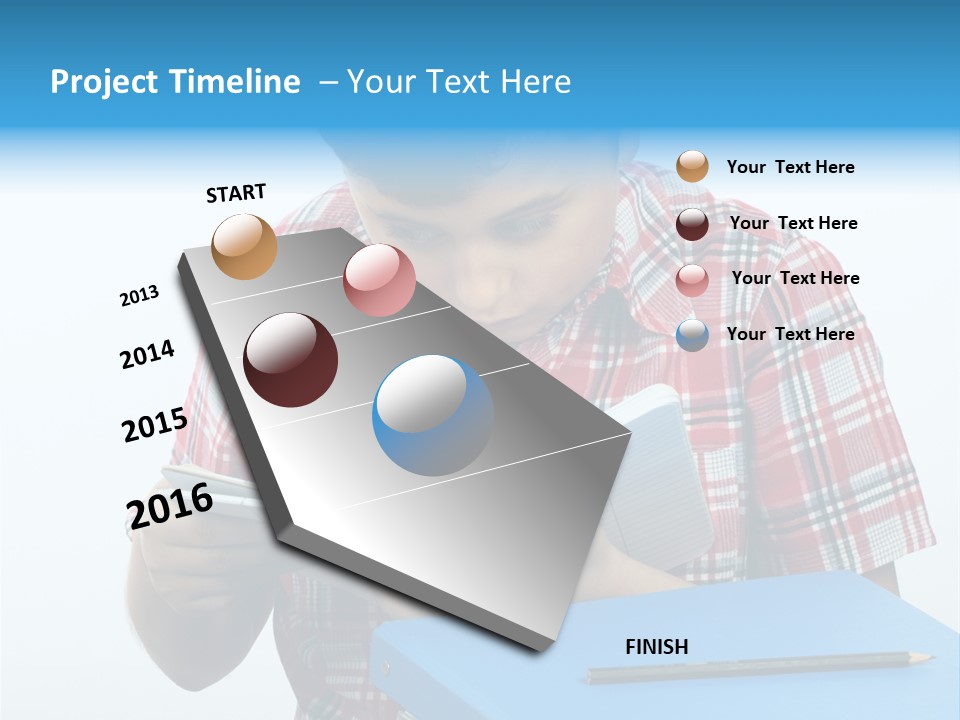 Project Timeline – Your Text Here

START

2013

2014

2015

2016

Your Text Here

Your Text Here

Your Text Here

Your Text Here

FINISH